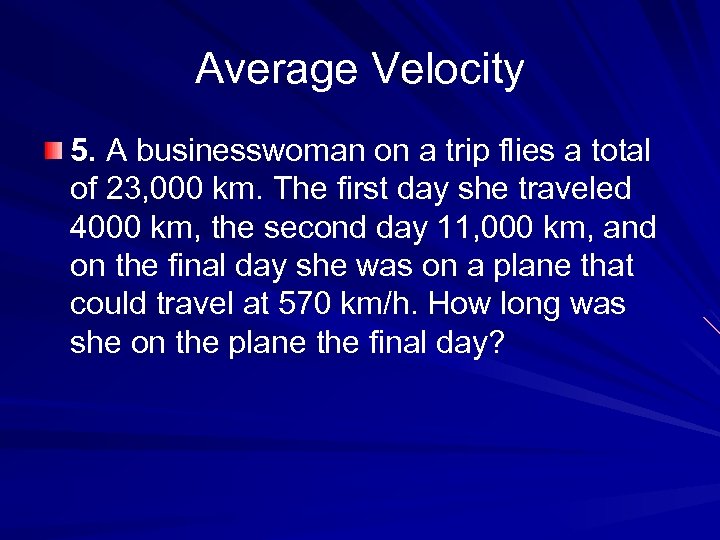 Average Velocity

5. A businesswoman on a trip flies a total of 23,000 km. The first day she traveled 4000 km, the second day 11,000 km, and on the final day she was on a plane that could travel at 570 km/h. How long was she on the plane the final day?